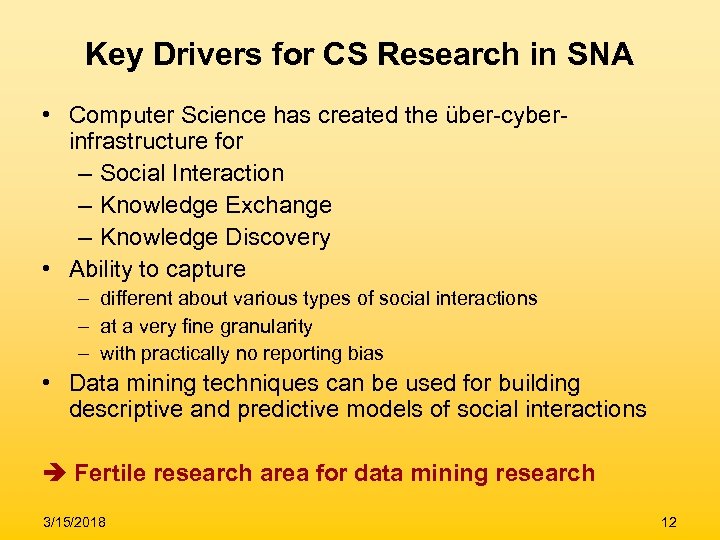 Key Drivers for CS Research in SNA

• Computer Science has created the über-cyber-infrastructure for
– Social Interaction
– Knowledge Exchange
– Knowledge Discovery
• Ability to capture
– different about various types of social interactions
– at a very fine granularity
– with practically no reporting bias
• Data mining techniques can be used for building descriptive and predictive models of social interactions

➔ Fertile research area for data mining research

3/15/2018

12